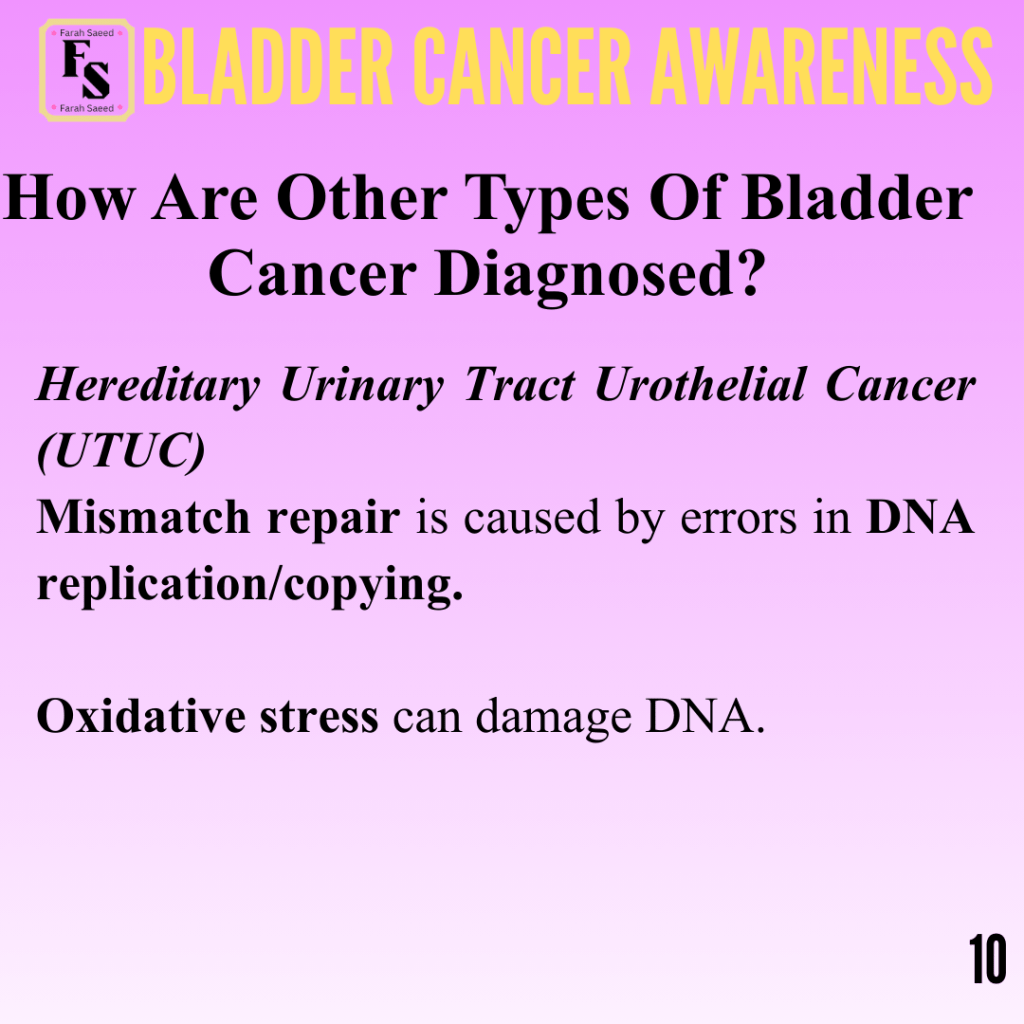 Farah Saeed
FS
Farah Saeed
BLADDER CANCER AWARENESS

How Are Other Types Of Bladder Cancer Diagnosed?

Hereditary Urinary Tract Urothelial Cancer (UTUC)
Mismatch repair is caused by errors in DNA replication/copying.

Oxidative stress can damage DNA.

10